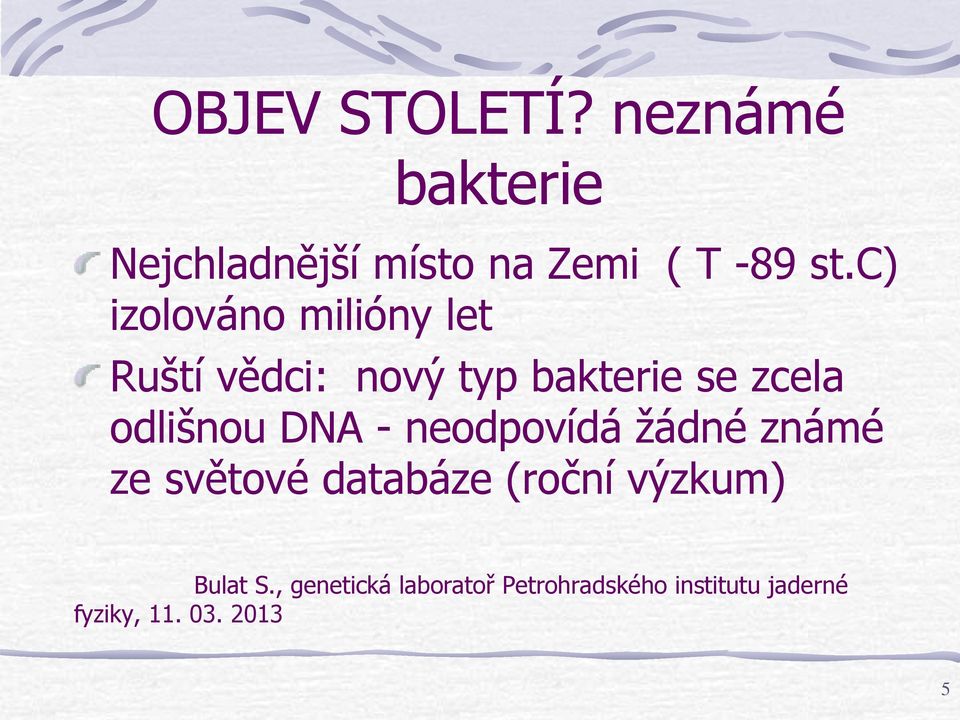 OBJEV STOLETÍ? neznámé bakterie

Nejchladnější místo na Zemi ( T -89 st.C) izolováno milióny let

Ruští vědci: nový typ bakterie se zcela odlišnou DNA - neodpovídá žádné známé ze světové databáze (roční výzkum)

Bulat S., genetická laboratoř Petrohradského institutu jaderné fyziky, 11. 03. 2013

5